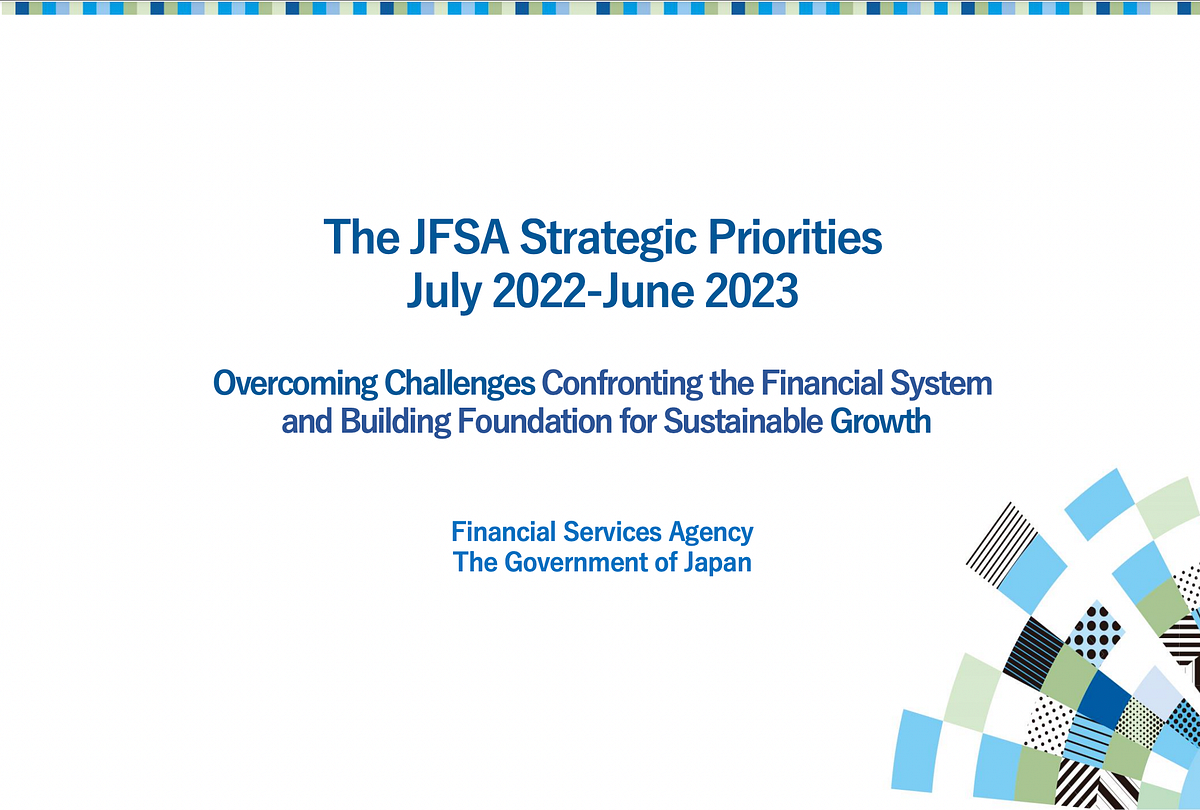 The JFSA Strategic Priorities
July 2022-June 2023

Overcoming Challenges Confronting the Financial System and Building Foundation for Sustainable Growth

Financial Services Agency
The Government of Japan